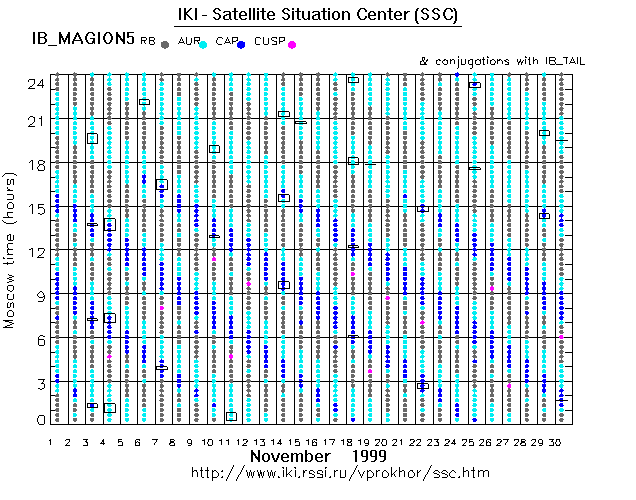 IKI - Satellite Situation Center (SSC)

IB_MAGION5 RB AUR CAP CUSP

& conjugations with IB_TAIL

Moscow time (hours)

24
21
18
15
12
9
6
3
0

1 2 3 4 5 6 7 8 9 10 11 12 13 14 15 16 17 18 19 20 21 22 23 24 25 26 27 28 29 30

November 1999

http://www.iki.rssi.ru/vprokhor/ssc.htm